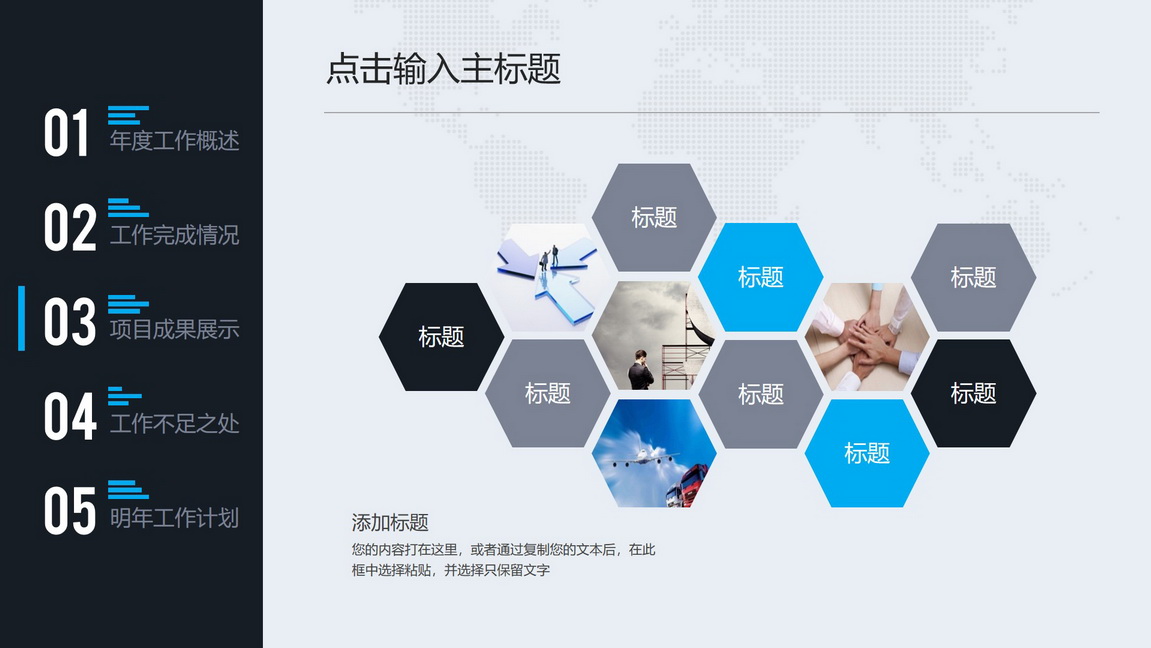 01 年度工作概述

02 工作完成情况

03 项目成果展示

04 工作不足之处

05 明年工作计划

点击输入主标题

标题

标题

标题

标题

标题

标题

标题

标题

添加标题

您的内容打在这里，或者通过复制您的文本后，在此框中选择粘贴，并选择只保留文字